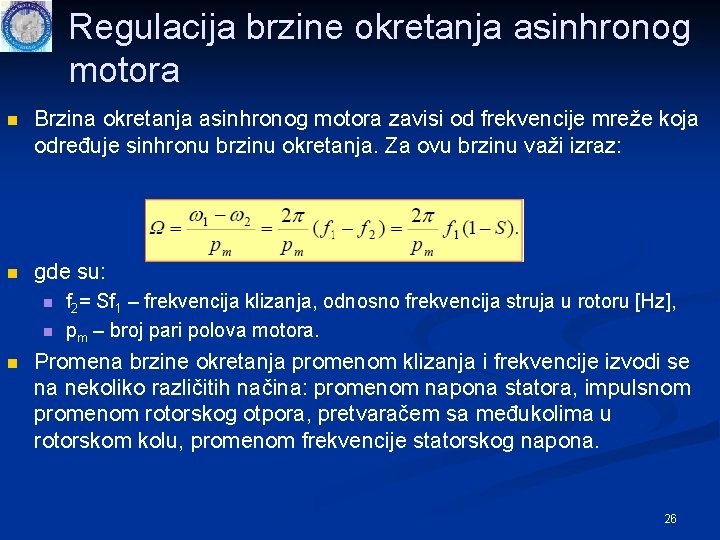 Regulacija brzine okretanja asinhronog motora

Brzina okretanja asinhronog motora zavisi od frekvencije mreže koja određuje sinhronu brzinu okretanja. Za ovu brzinu važi izraz:

$\Omega = \frac{\omega_1 - \omega_2}{p_m} = \frac{2\pi}{p_m}(f_1 - f_2) = \frac{2\pi}{p_m} f_1(1-S).$

gde su:

$f_2$= $Sf_1$ – frekvencija klizanja, odnosno frekvencija struja u rotoru [Hz],

$p_m$ – broj pari polova motora.

Promena brzine okretanja promenom klizanja i frekvencije izvodi se na nekoliko različitih načina: promenom napona statora, impulsnom promenom rotorskog otpora, pretvaračem sa međukolima u rotorskom kolu, promenom frekvencije statorskog napona.

26